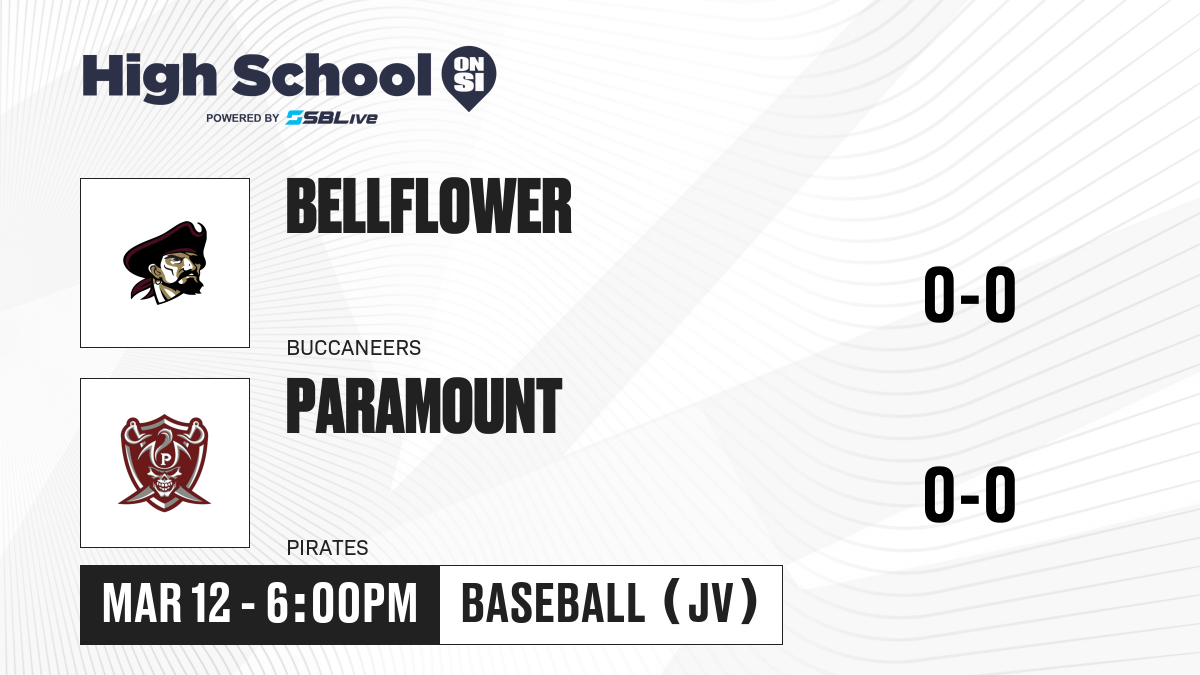 High School ON SI
POWERED BY SBLive

BELLFLOWER
BUCCANEERS
0-0

P
PARAMOUNT
PIRATES
0-0

MAR 12 - 6:00PM
BASEBALL (JV)